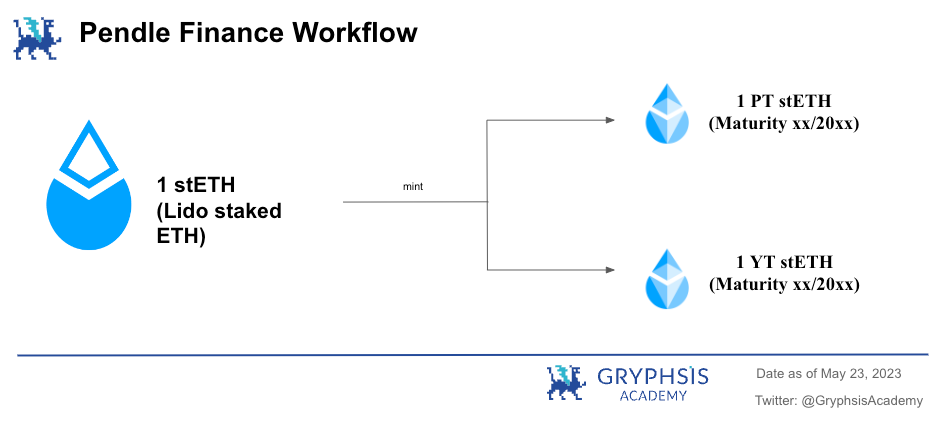 Pendle Finance Workflow

1 stETH (Lido staked ETH)

mint

1 PT stETH (Maturity xx/20xx)

1 YT stETH (Maturity xx/20xx)

GRYPHSIS ACADEMY

Date as of May 23, 2023

Twitter: @GryphsisAcademy